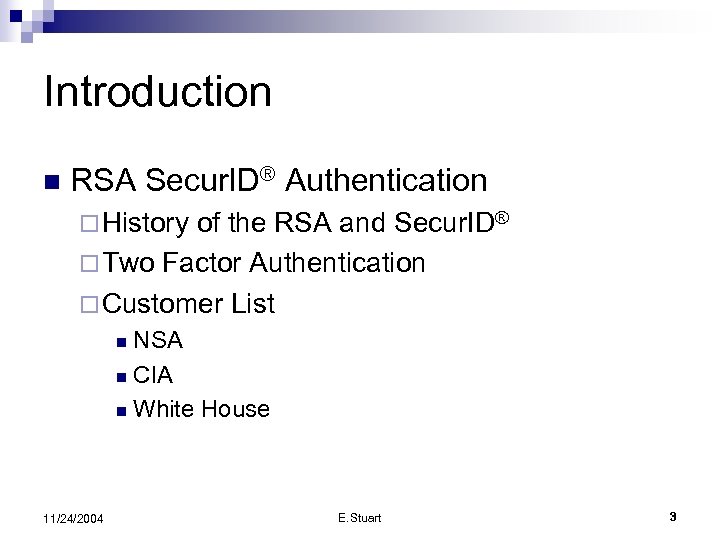 Introduction

RSA SecurID® Authentication

History of the RSA and SecurID®

Two Factor Authentication

Customer List

NSA

CIA

White House

11/24/2004

E.Stuart

3